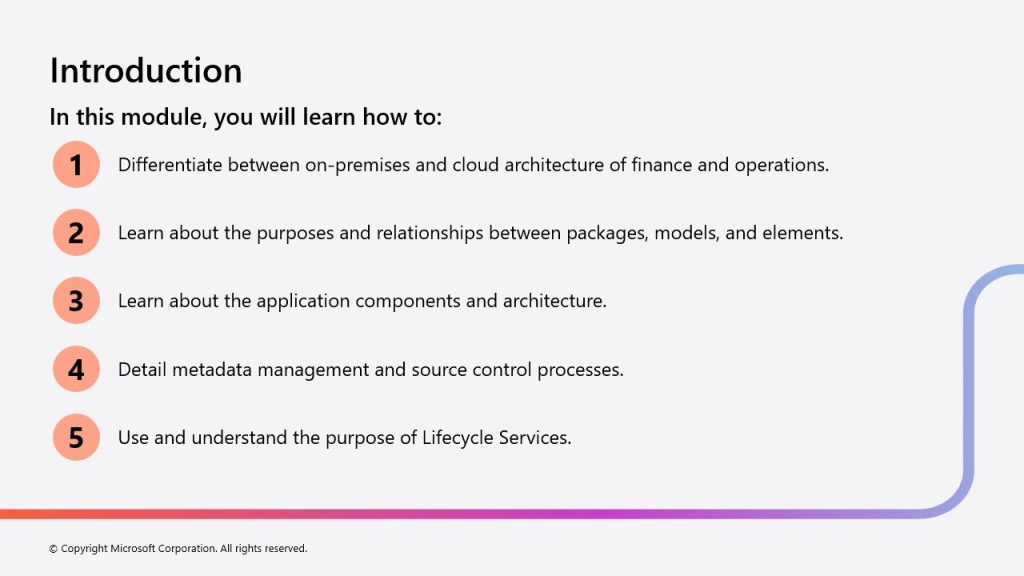 Introduction

In this module, you will learn how to:

1 Differentiate between on-premises and cloud architecture of finance and operations.

2 Learn about the purposes and relationships between packages, models, and elements.

3 Learn about the application components and architecture.

4 Detail metadata management and source control processes.

5 Use and understand the purpose of Lifecycle Services.

© Copyright Microsoft Corporation. All rights reserved.